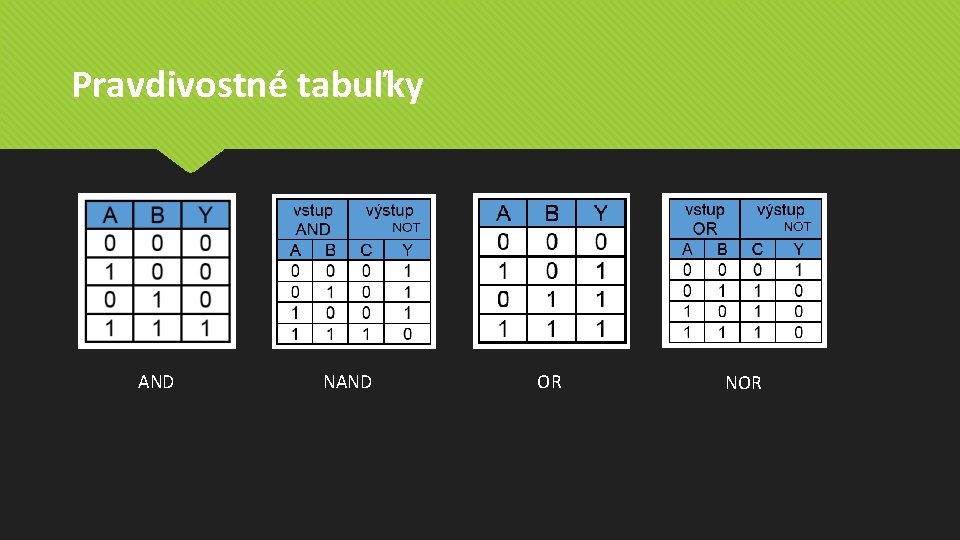 Pravdivostné tabuľky

| A | B | Y |
|---|---|---|
| 0 | 0 | 0 |
| 1 | 0 | 0 |
| 0 | 1 | 0 |
| 1 | 1 | 1 |

AND

| vstup AND | | výstup NOT | |
|---|---|---|---|
| A | B | C | Y |
| 0 | 0 | 0 | 1 |
| 0 | 1 | 0 | 1 |
| 1 | 0 | 0 | 1 |
| 1 | 1 | 1 | 0 |

NAND

| A | B | Y |
|---|---|---|
| 0 | 0 | 0 |
| 1 | 0 | 1 |
| 0 | 1 | 1 |
| 1 | 1 | 1 |

OR

| vstup OR | | výstup NOT | |
|---|---|---|---|
| A | B | C | Y |
| 0 | 0 | 0 | 1 |
| 0 | 1 | 1 | 0 |
| 1 | 0 | 1 | 0 |
| 1 | 1 | 1 | 0 |

NOR